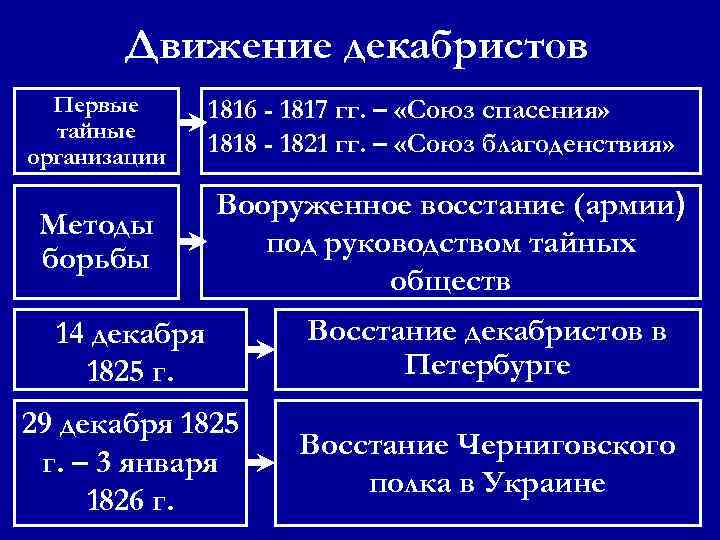 Движение декабристов

Первые тайные организации

1816 - 1817 гг. – «Союз спасения»
1818 - 1821 гг. – «Союз благоденствия»

Методы борьбы

Вооруженное восстание (армии) под руководством тайных обществ

14 декабря 1825 г.

Восстание декабристов в Петербурге

29 декабря 1825 г. – 3 января 1826 г.

Восстание Черниговского полка в Украине